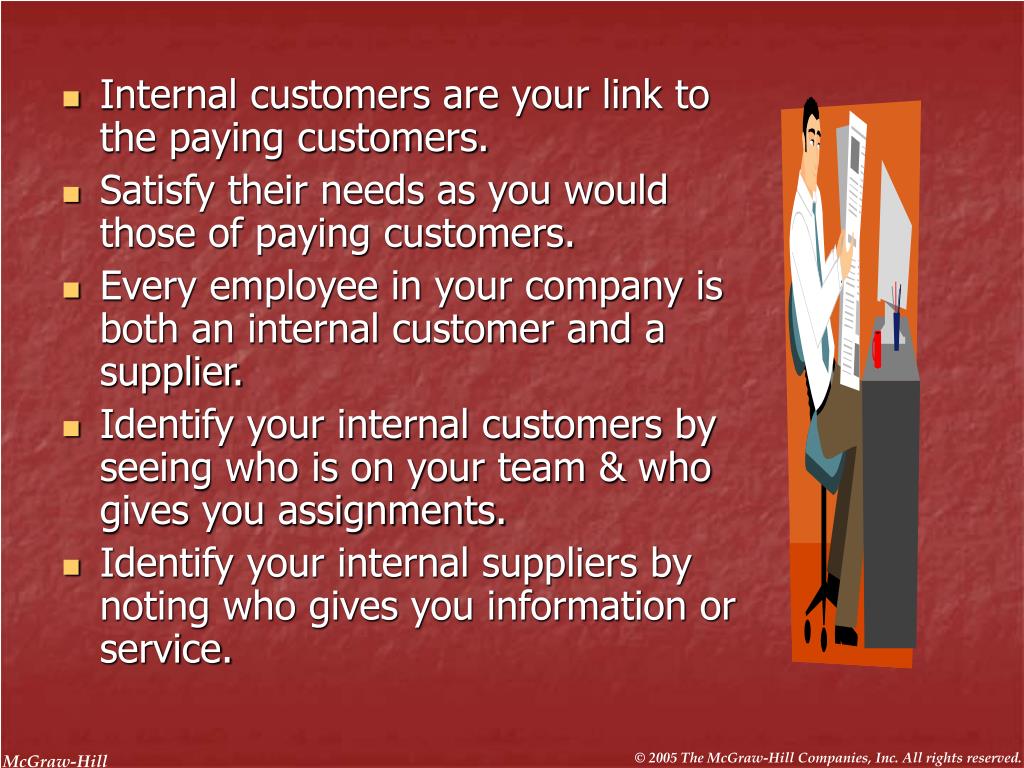 - Internal customers are your link to the paying customers.
- Satisfy their needs as you would those of paying customers.
- Every employee in your company is both an internal customer and a supplier.
- Identify your internal customers by seeing who is on your team & who gives you assignments.
- Identify your internal suppliers by noting who gives you information or service.

McGraw-Hill

© 2005 The McGraw-Hill Companies, Inc. All rights reserved.